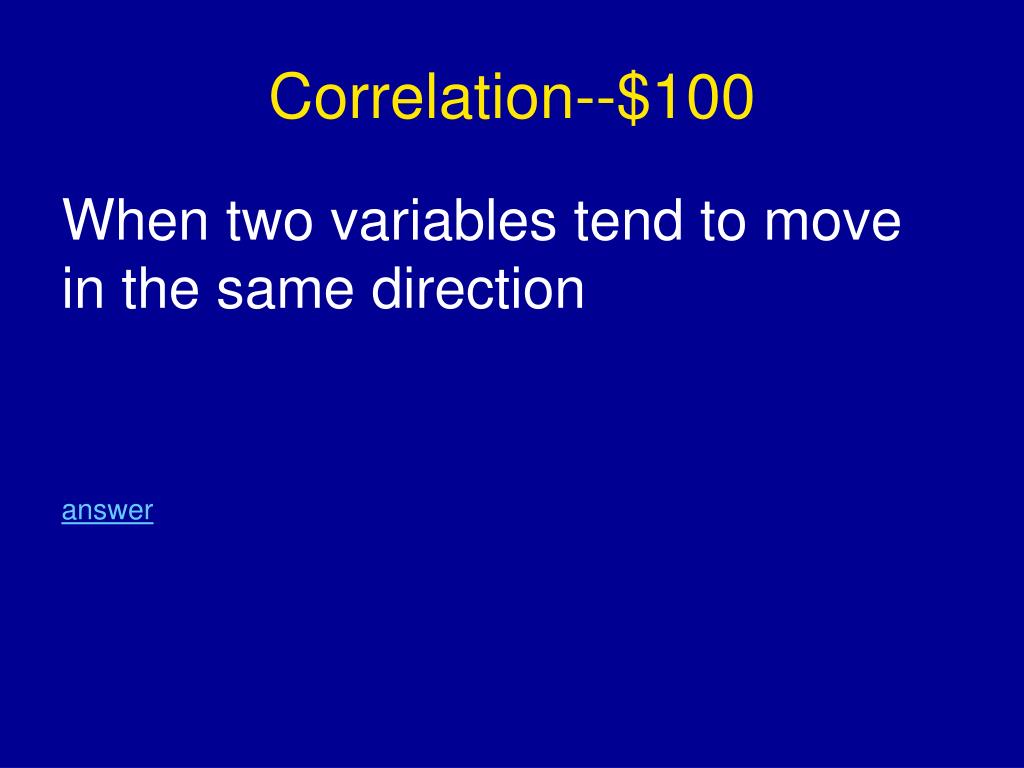 Correlation--\$100

When two variables tend to move in the same direction

answer